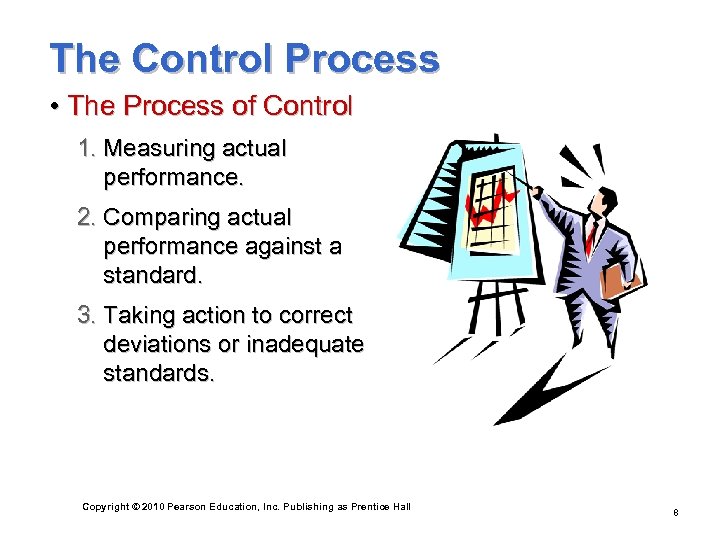 The Control Process

• The Process of Control

1. Measuring actual performance.

2. Comparing actual performance against a standard.

3. Taking action to correct deviations or inadequate standards.

Copyright © 2010 Pearson Education, Inc. Publishing as Prentice Hall

8